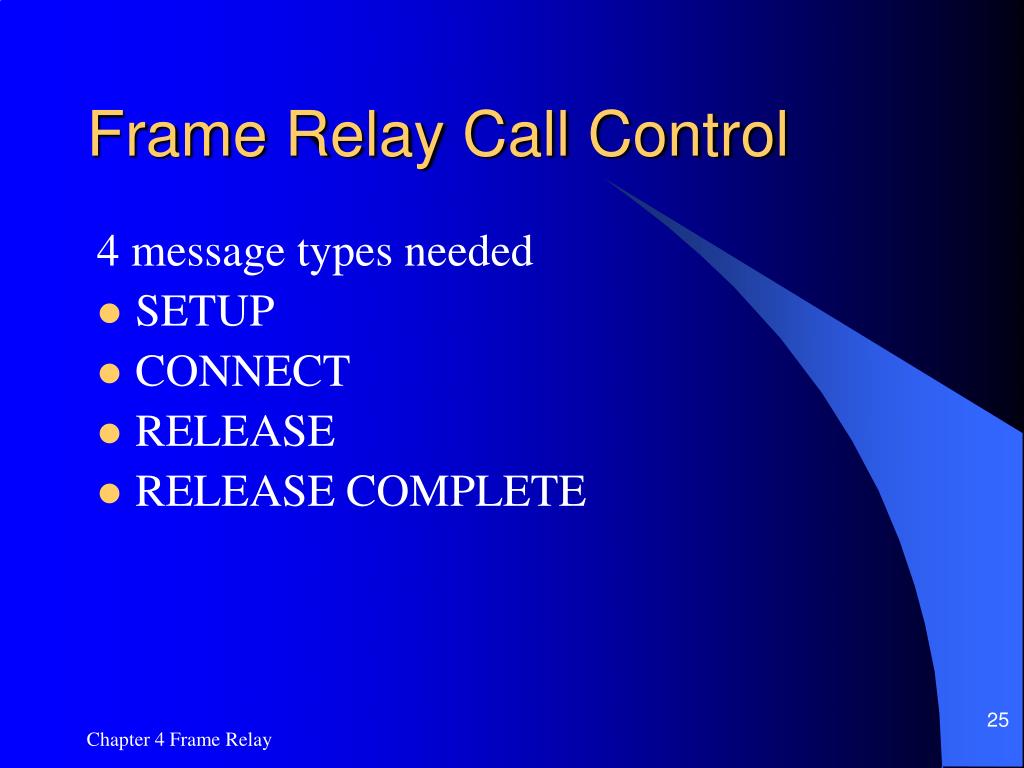 Frame Relay Call Control

4 message types needed

- SETUP
- CONNECT
- RELEASE
- RELEASE COMPLETE

Chapter 4 Frame Relay

25